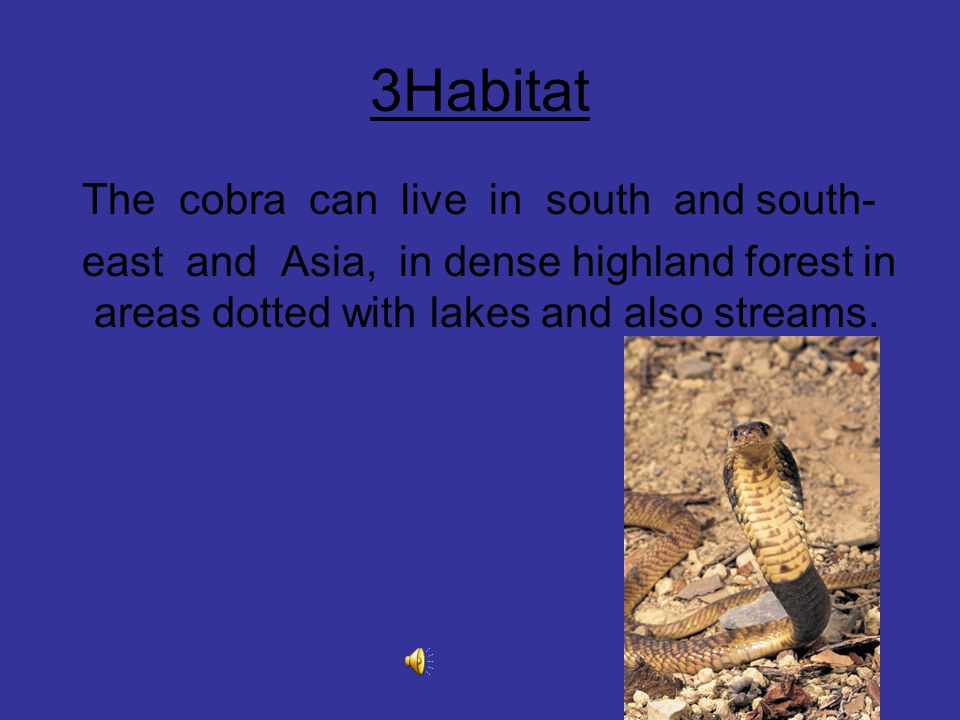 3Habitat

The cobra can live in south and south-east and Asia, in dense highland forest in areas dotted with lakes and also streams.